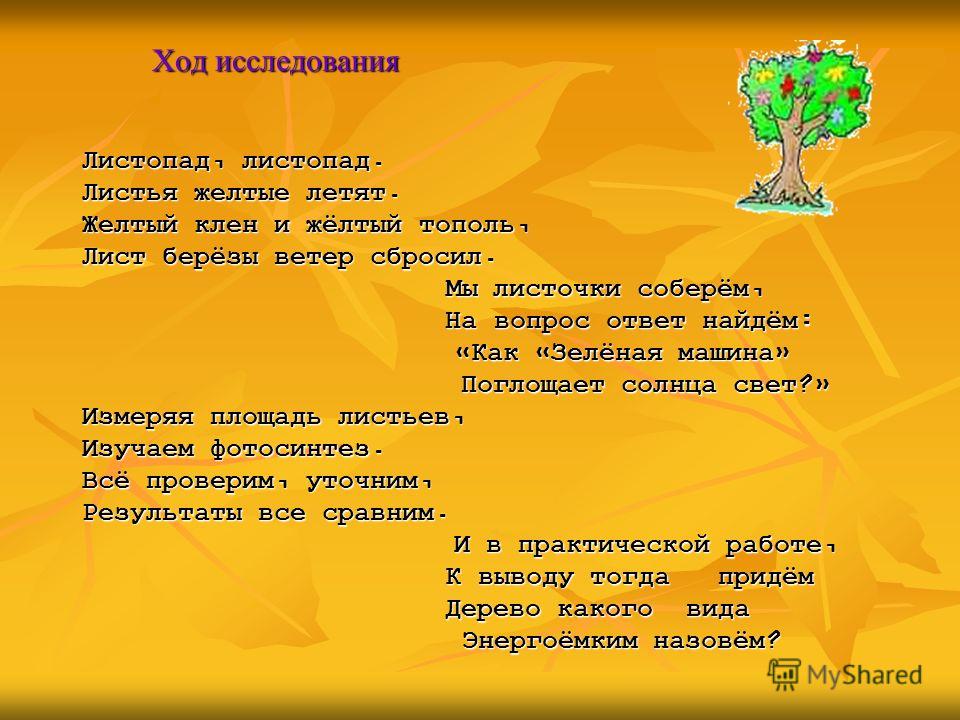 Ход исследования

Листопад, листопад.
Листья желтые летят.
Желтый клен и жёлтый тополь,
Лист берёзы ветер сбросил.
Мы листочки соберём,
На вопрос ответ найдём:
«Как «Зелёная машина»
Поглощает солнца свет?»
Измеряя площадь листьев,
Изучаем фотосинтез.
Всё проверим, уточним,
Результаты все сравним.
И в практической работе,
К выводу тогда придём
Дерево какого вида
Энергоёмким назовём?

MyShared